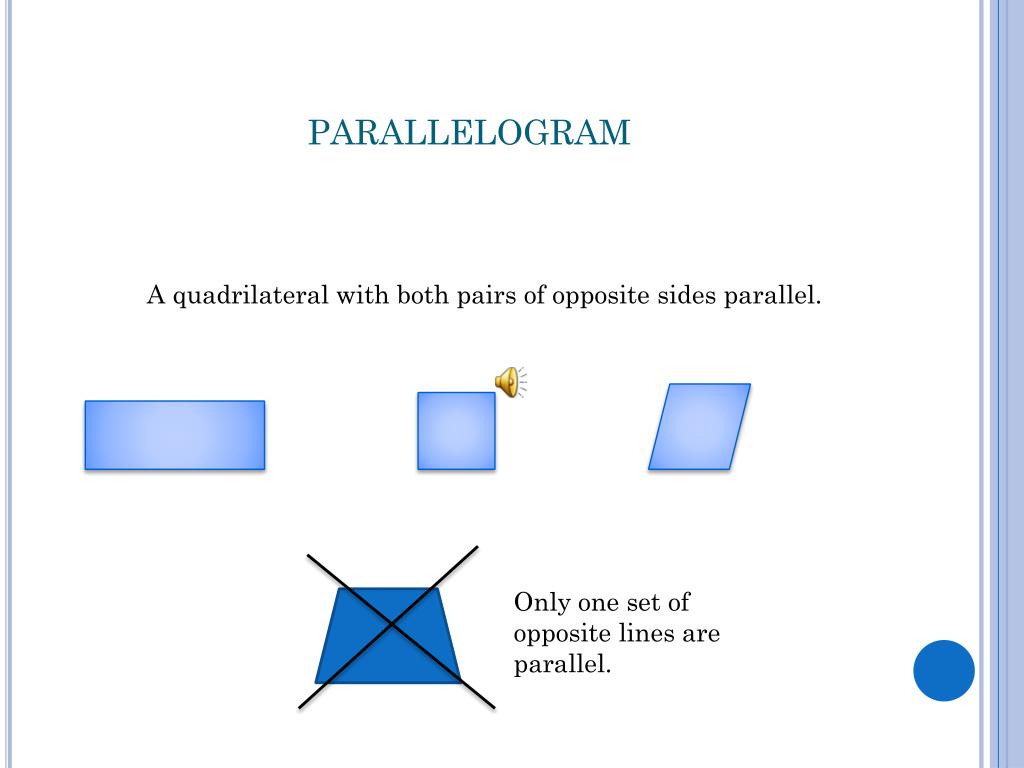 PARALLELOGRAM

A quadrilateral with both pairs of opposite sides parallel.

Only one set of opposite lines are parallel.